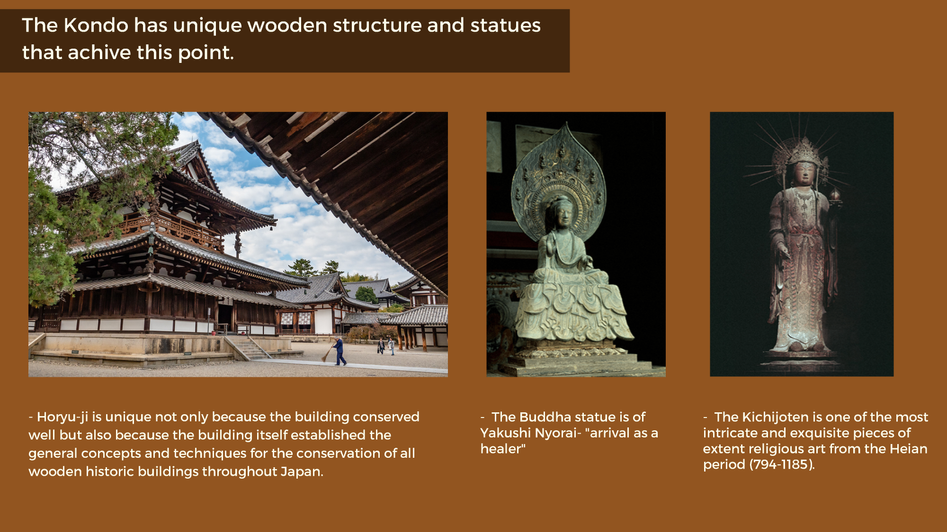 The Kondo has unique wooden structure and statues that achive this point.

- Horyu-ji is unique not only because the building conserved well but also because the building itself established the general concepts and techniques for the conservation of all wooden historic buildings throughout Japan.

- The Buddha statue is of Yakushi Nyorai- "arrival as a healer"

- The Kichijoten is one of the most intricate and exquisite pieces of extent religious art from the Heian period (794-1185).